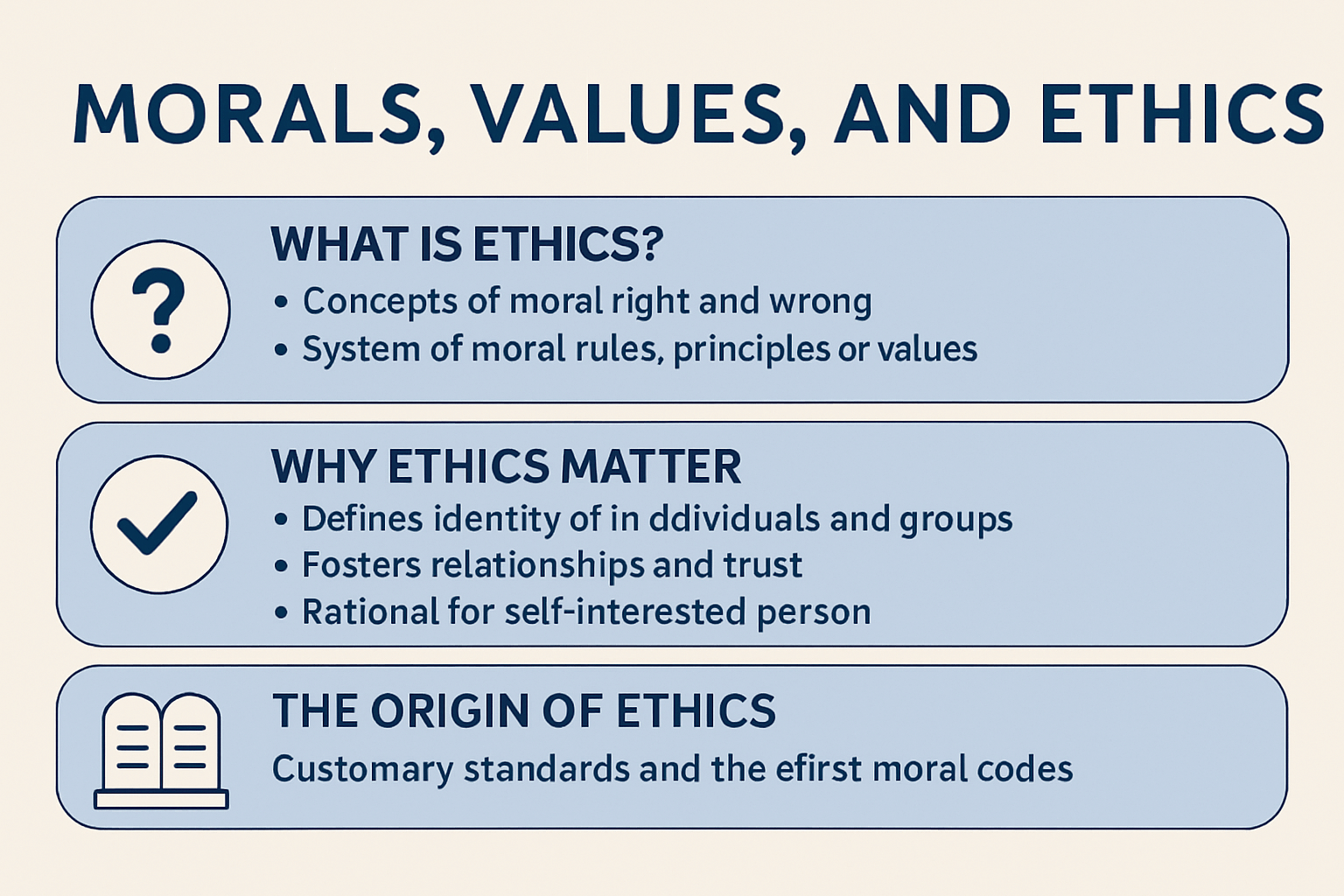 MORALS, VALUES, AND ETHICS

WHAT IS ETHICS?
• Concepts of moral right and wrong
• System of moral rules, principles or values

WHY ETHICS MATTER
• Defines identity of in ddividuals and groups
• Fosters relationships and trust
• Rational for self-interested person

THE ORIGIN OF ETHICS
Customary standards and the efirst moral codes